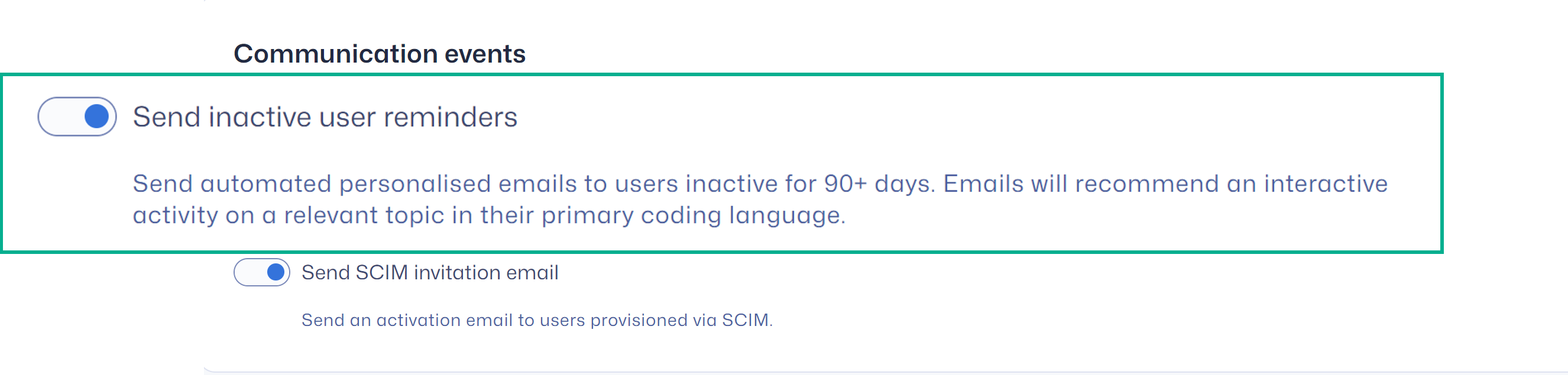 Communication events

Send inactive user reminders

Send automated personalised emails to users inactive for 90+ days. Emails will recommend an interactive activity on a relevant topic in their primary coding language.

Send SCIM invitation email

Send an activation email to users provisioned via SCIM.